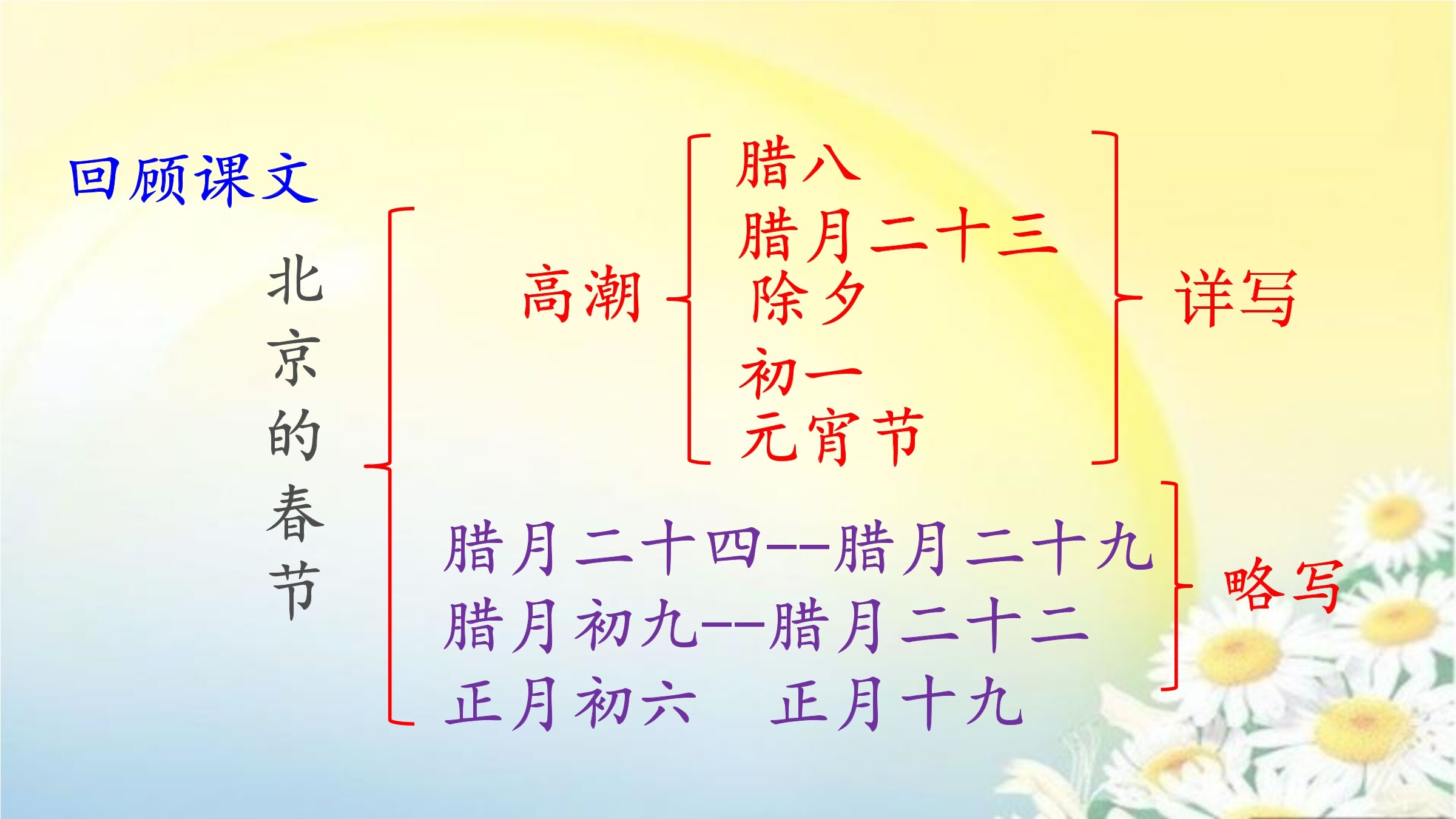 回顾课文

北京的春节

高潮

腊八
腊月二十三
除夕
初一
元宵节

详写

腊月二十四--腊月二十九
腊月初九--腊月二十二
正月初六　正月十九

略写